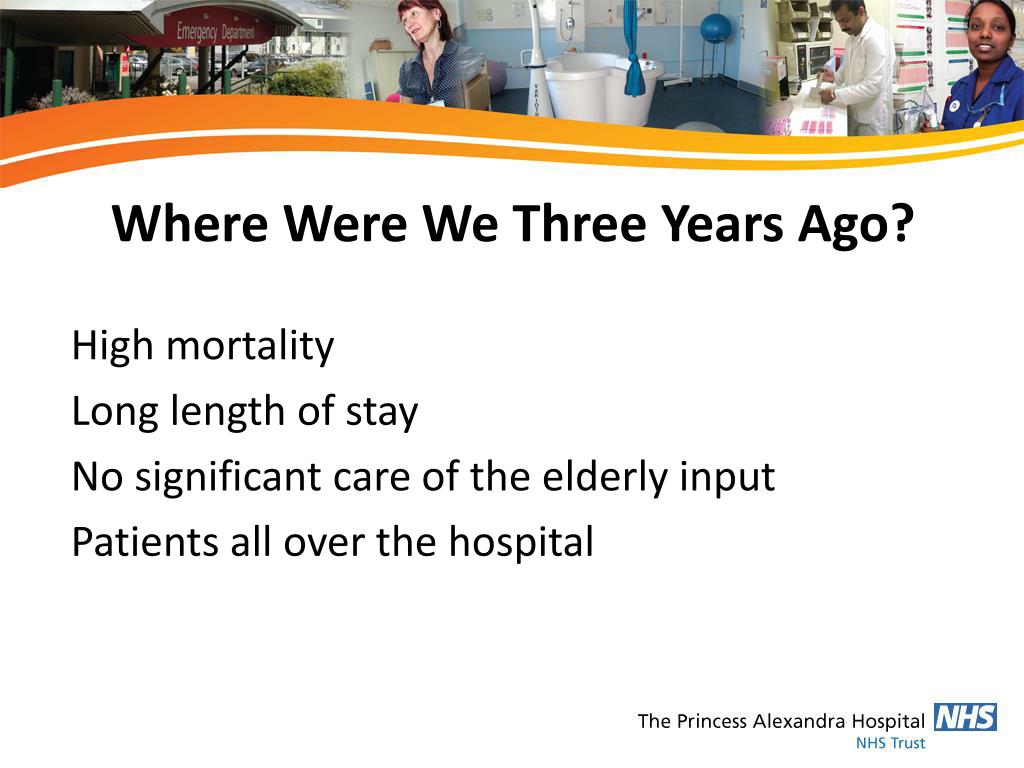 Emergency Department

Where Were We Three Years Ago?

High mortality
Long length of stay
No significant care of the elderly input
Patients all over the hospital

The Princess Alexandra Hospital NHS
NHS Trust